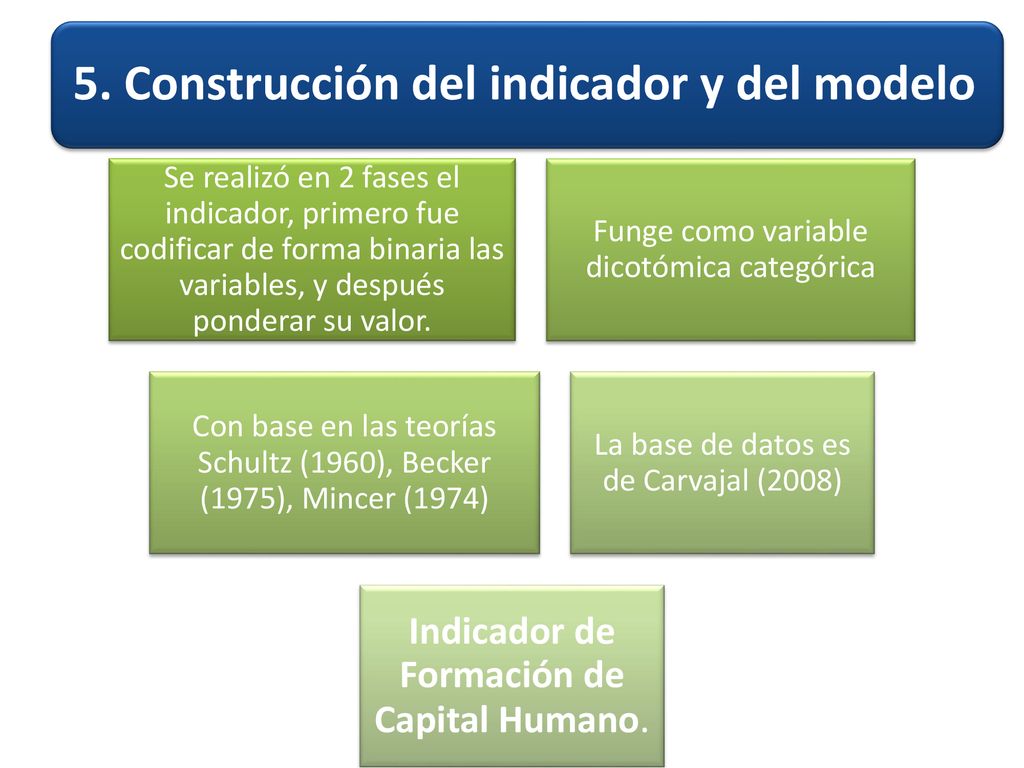 5. Construcción del indicador y del modelo

Se realizó en 2 fases el indicador, primero fue codificar de forma binaria las variables, y después ponderar su valor.

Funge como variable dicotómica categórica

Con base en las teorías Schultz (1960), Becker (1975), Mincer (1974)

La base de datos es de Carvajal (2008)

Indicador de Formación de Capital Humano.